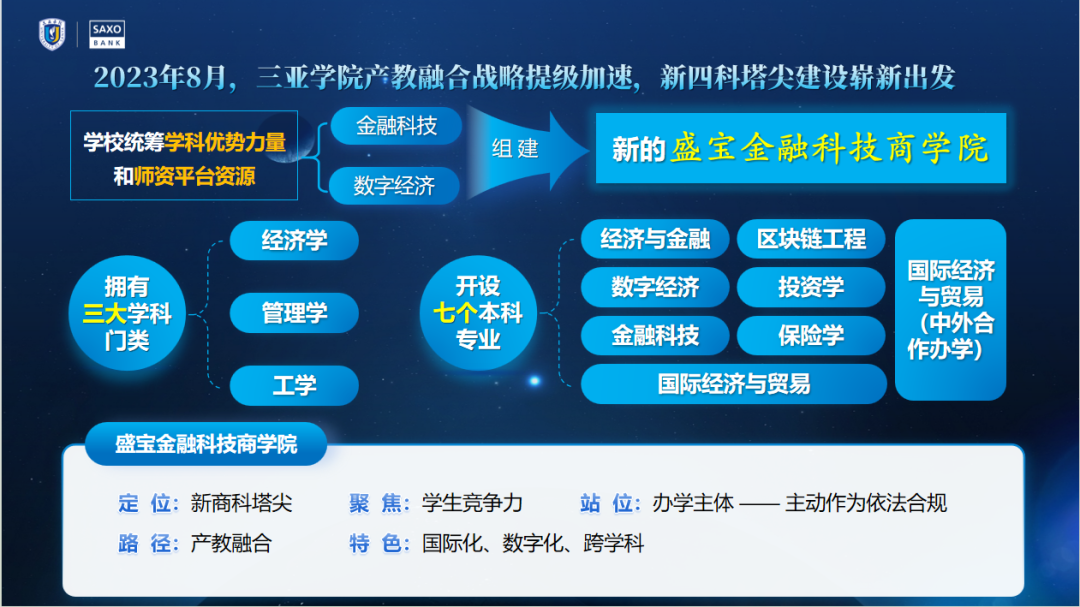 SAXO BANK

2023年8月，三亚学院产教融合战略提级加速，新四科塔尖建设崭新出发

学校统筹学科优势力量和师资平台资源

金融科技

数字经济

组建

新的盛宝金融科技商学院

拥有三大学科门类

经济学

管理学

工学

开设七个本科专业

经济与金融

区块链工程

数字经济

投资学

金融科技

保险学

国际经济与贸易

国际经济与贸易（中外合作办学）

盛宝金融科技商学院

定 位：新商科塔尖

聚 焦：学生竞争力

站 位：办学主体 —— 主动作为依法合规

路 径：产教融合

特 色：国际化、数字化、跨学科